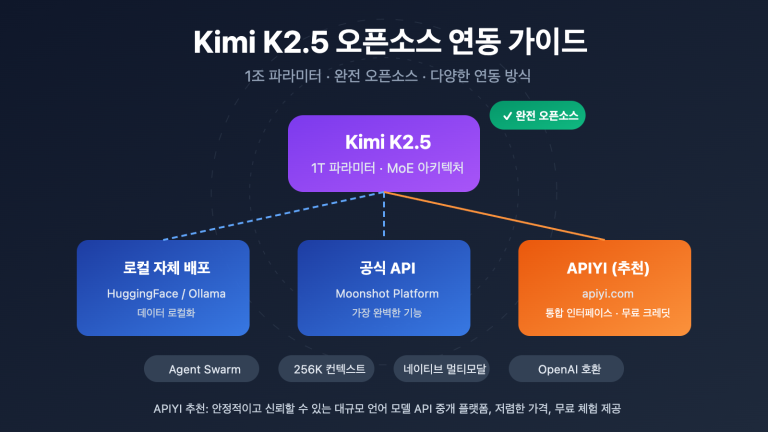 Kimi K2.5 오픈소스 연동 가이드

1조 파라미터 · 완전 오픈소스 · 다양한 연동 방식

✓ 완전 오픈소스

Kimi K2.5
1T 파라미터 · MoE 아키텍처

로컬 자체 배포
HuggingFace / Ollama
데이터 로컬화

공식 API
Moonshot Platform
가장 완벽한 기능

APIYI (추천)
apiyi.com
통합 인터페이스 · 무료 크레딧

Agent Swarm

256K 컨텍스트

네이티브 멀티모달

OpenAI 호환

APIYI 추천: 안정적이고 신뢰할 수 있는 대규모 언어 모델 API 중개 플랫폼, 저렴한 가격, 무료 체험 제공